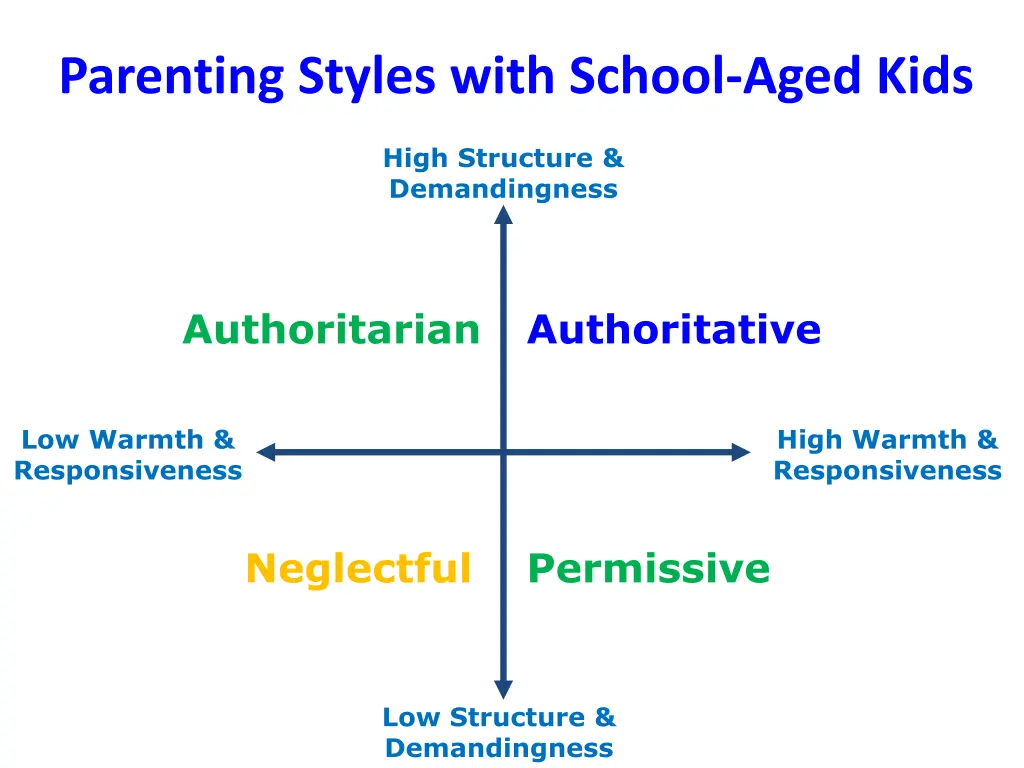 Parenting Styles with School-Aged Kids

High Structure & Demandingness

Authoritarian

Authoritative

Low Warmth & Responsiveness

High Warmth & Responsiveness

Neglectful

Permissive

Low Structure & Demandingness